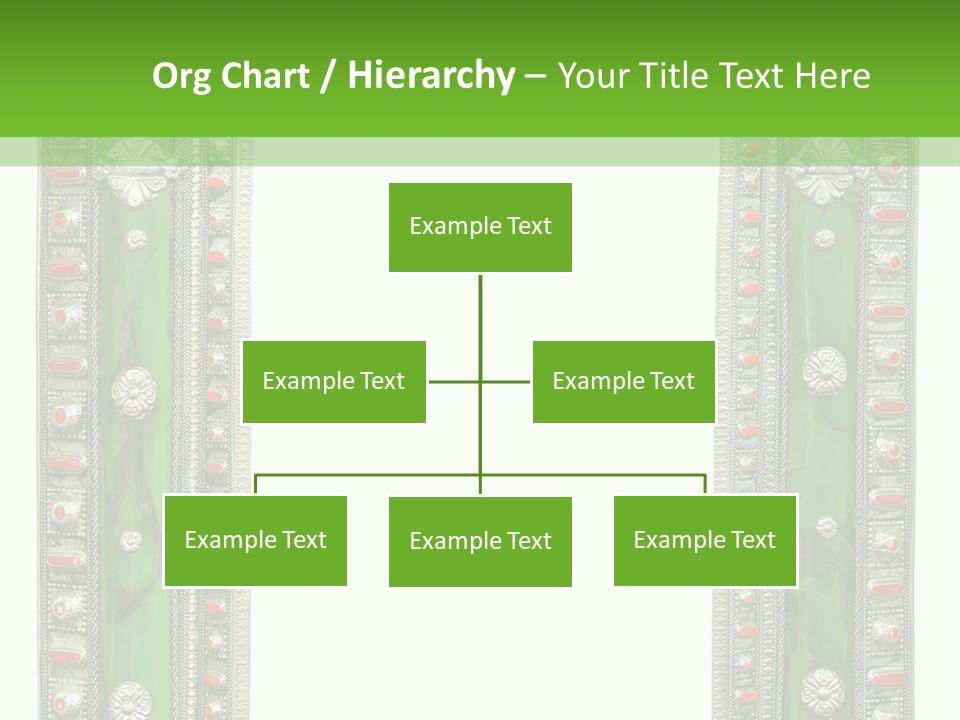 Org Chart / Hierarchy – Your Title Text Here

Example Text

Example Text

Example Text

Example Text

Example Text

Example Text